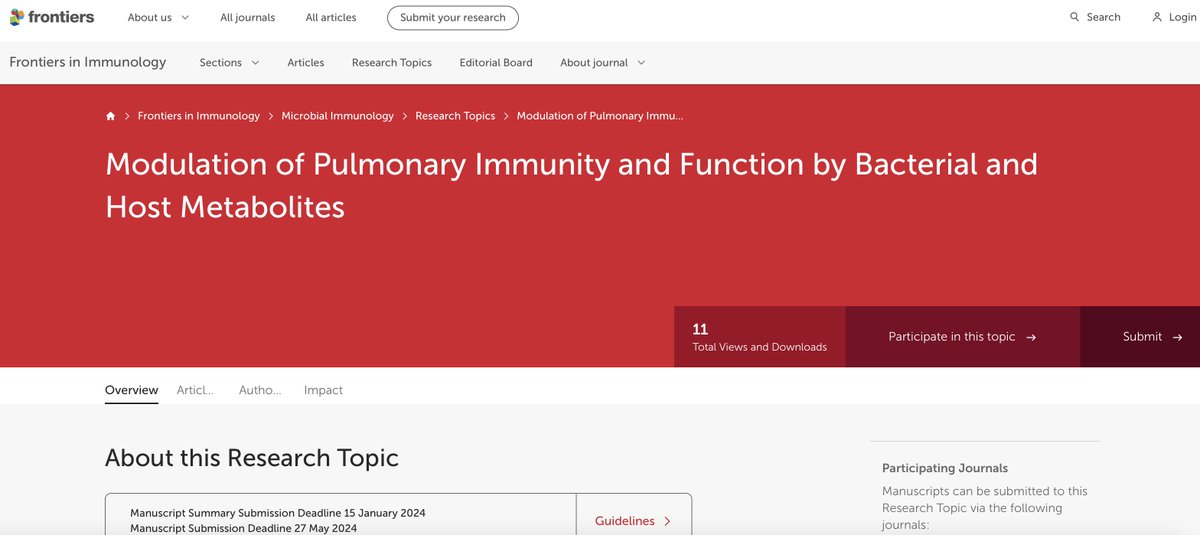 frontiers About us All journals All articles Submit your research Search Login

Frontiers in Immunology Sections Articles Research Topics Editorial Board About journal

Frontiers in Immunology > Microbial Immunology > Research Topics > Modulation of Pulmonary Immu...

Modulation of Pulmonary Immunity and Function by Bacterial and Host Metabolites

11
Total Views and Downloads

Participate in this topic →

Submit →

Overview Articl... Autho... Impact

About this Research Topic

Manuscript Summary Submission Deadline 15 January 2024
Manuscript Submission Deadline 27 May 2024

Guidelines >

Participating Journals

Manuscripts can be submitted to this Research Topic via the following journals: